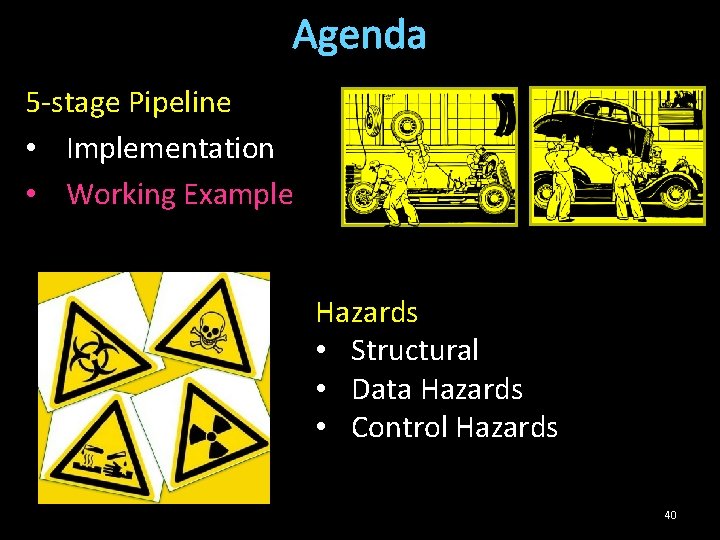 Agenda

5-stage Pipeline
• Implementation
• Working Example

Hazards
• Structural
• Data Hazards
• Control Hazards

40